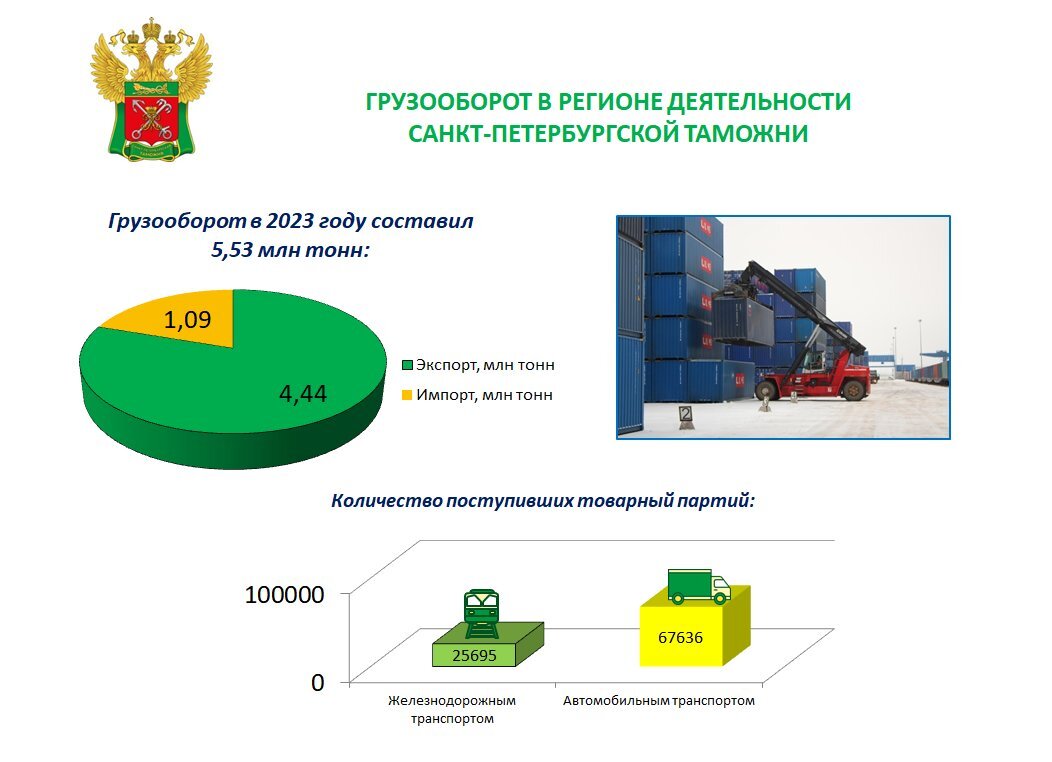 ГРУЗООБОРОТ В РЕГИОНЕ ДЕЯТЕЛЬНОСТИ САНКТ-ПЕТЕРБУРГСКОЙ ТАМОЖНИ

Грузооборот в 2023 году составил 5,53 млн тонн:

1,09

4,44

Экспорт, млн тонн

Импорт, млн тонн

2

Количество поступивших товарный партий:

100000

0

25695

67636

Железнодорожным транспортом

Автомобильным транспортом